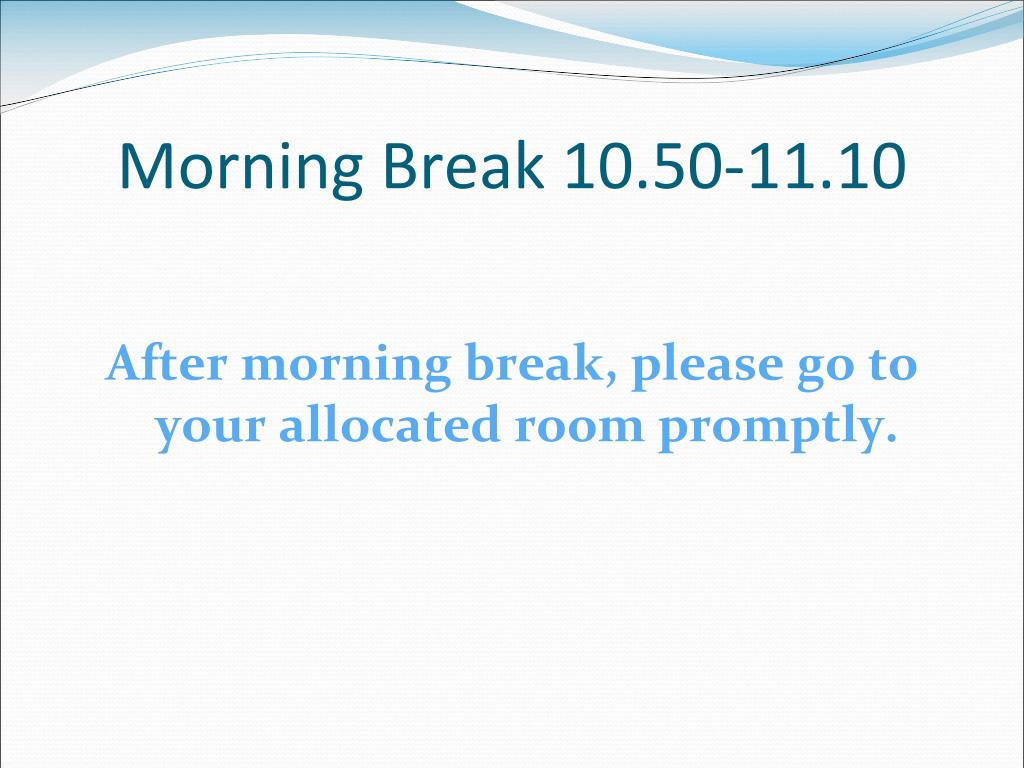 Morning Break 10.50-11.10

After morning break, please go to your allocated room promptly.